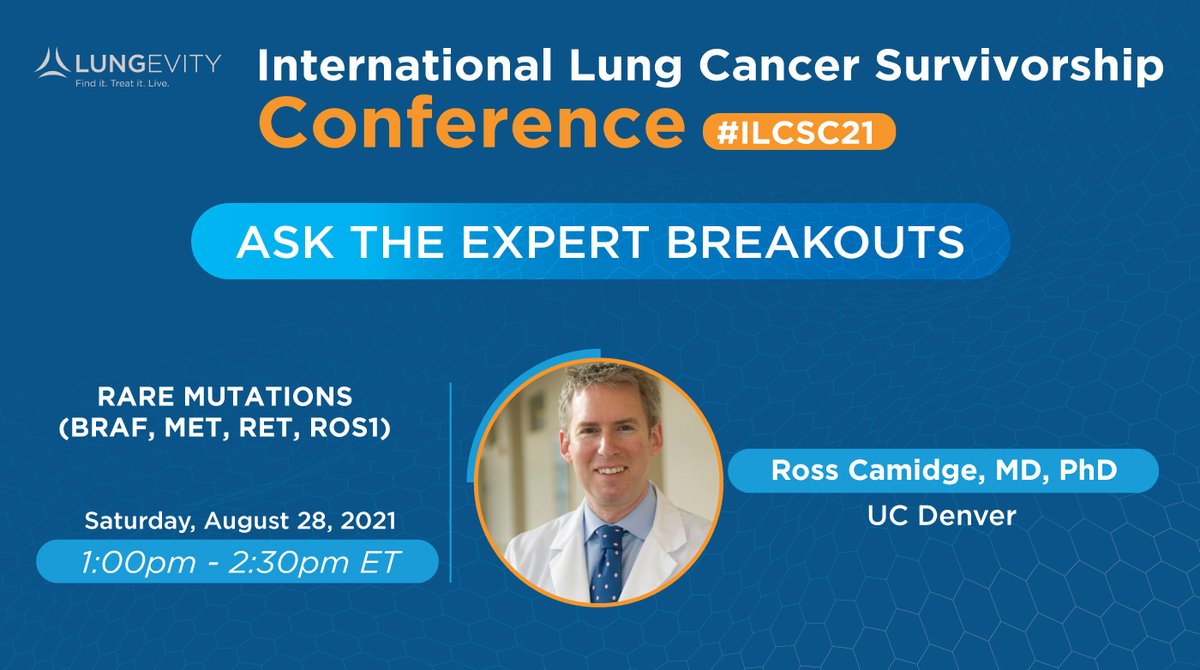 LUNGEVITY
Find it. Treat it. Live.

International Lung Cancer Survivorship Conference #ILCSC21

ASK THE EXPERT BREAKOUTS

RARE MUTATIONS (BRAF, MET, RET, ROS1)

Saturday, August 28, 2021
1:00pm - 2:30pm ET

Ross Camidge, MD, PhD
UC Denver